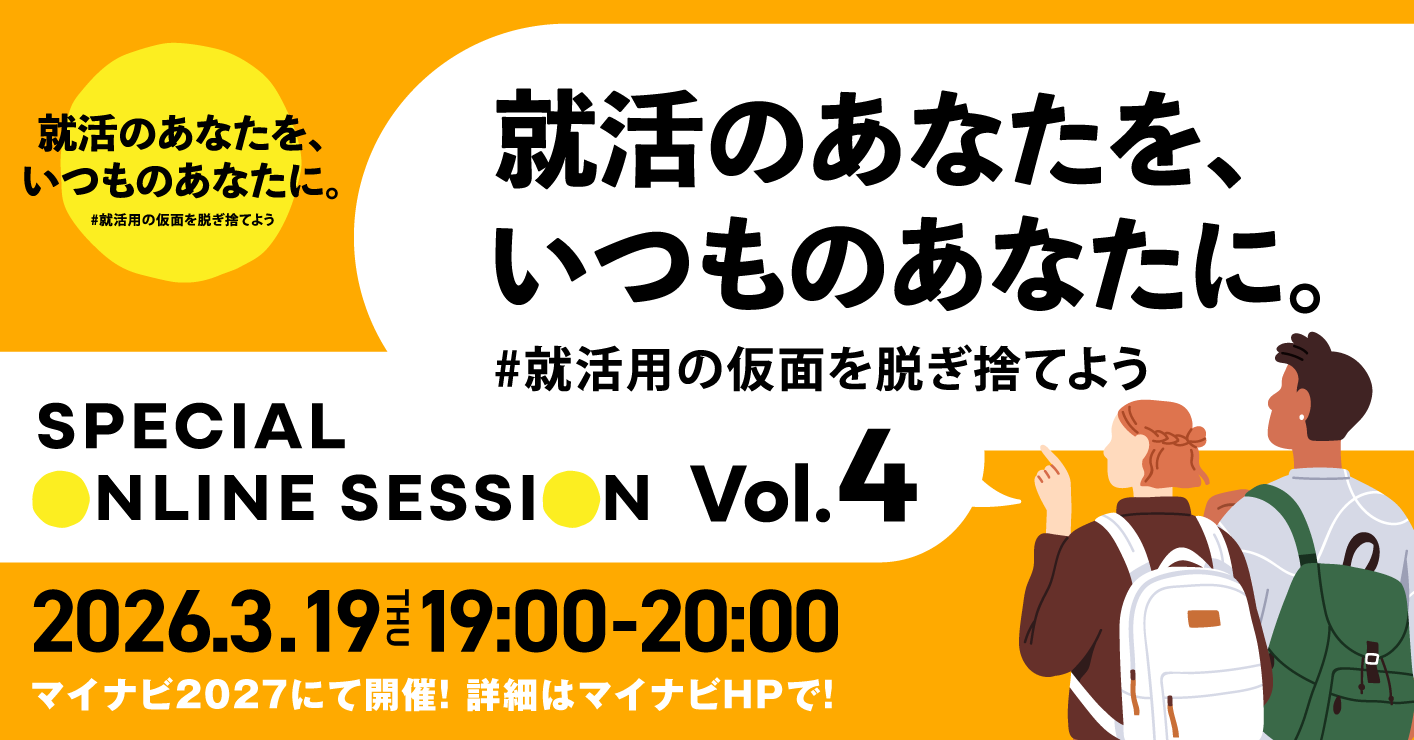 就活のあなたを、
いつものあなたに。
#就活用の仮面を脱ぎ捨てよう

就活のあなたを、
いつものあなたに。
#就活用の仮面を脱ぎ捨てよう

SPECIAL
ONLINE SESSION Vol.4

2026.3.19 THU 19:00-20:00
マイナビ2027にて開催！ 詳細はマイナビHPで！